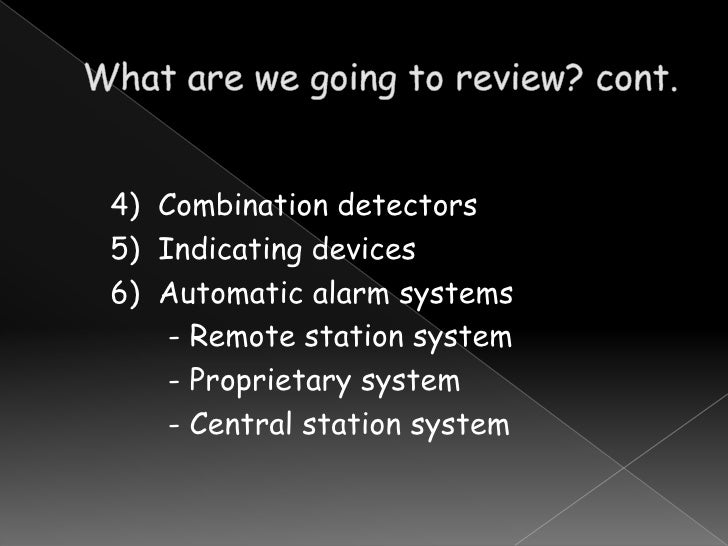 What are we going to review? cont.

4) Combination detectors
5) Indicating devices
6) Automatic alarm systems
- Remote station system
- Proprietary system
- Central station system